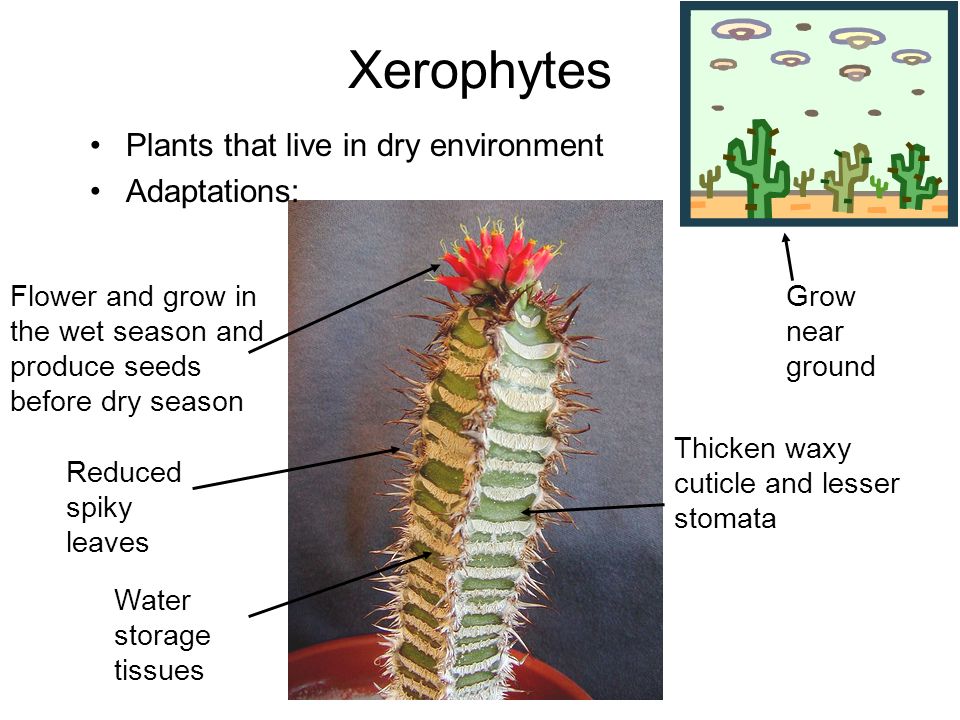 Xerophytes

• Plants that live in dry environment
• Adaptations:

Flower and grow in the wet season and produce seeds before dry season

Reduced spiky leaves

Water storage tissues

Grow near ground

Thicken waxy cuticle and lesser stomata